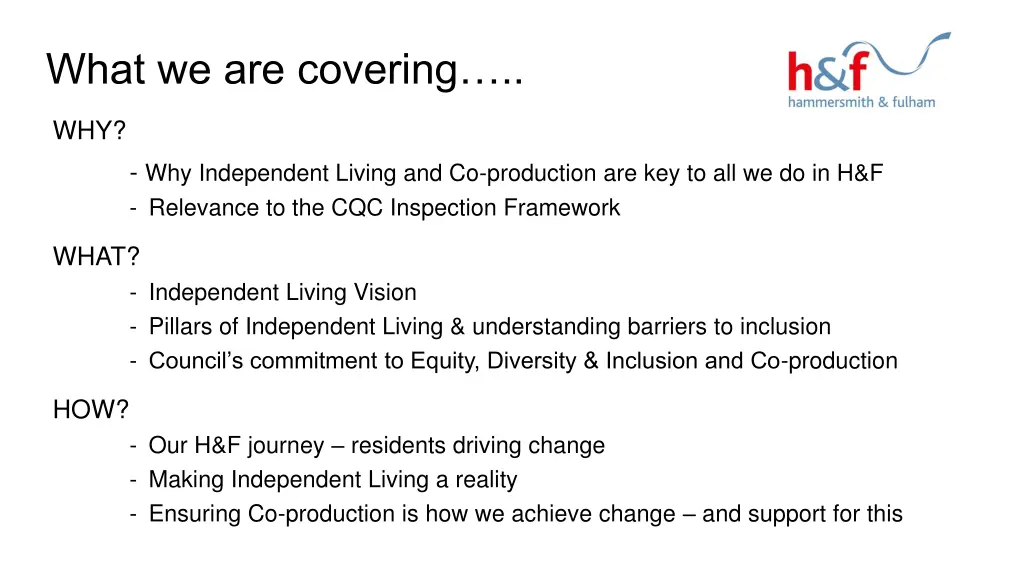 What we are covering…..

h&f
hammersmith & fulham

WHY?
- Why Independent Living and Co-production are key to all we do in H&F
- Relevance to the CQC Inspection Framework

WHAT?
- Independent Living Vision
- Pillars of Independent Living & understanding barriers to inclusion
- Council's commitment to Equity, Diversity & Inclusion and Co-production

HOW?
- Our H&F journey – residents driving change
- Making Independent Living a reality
- Ensuring Co-production is how we achieve change – and support for this